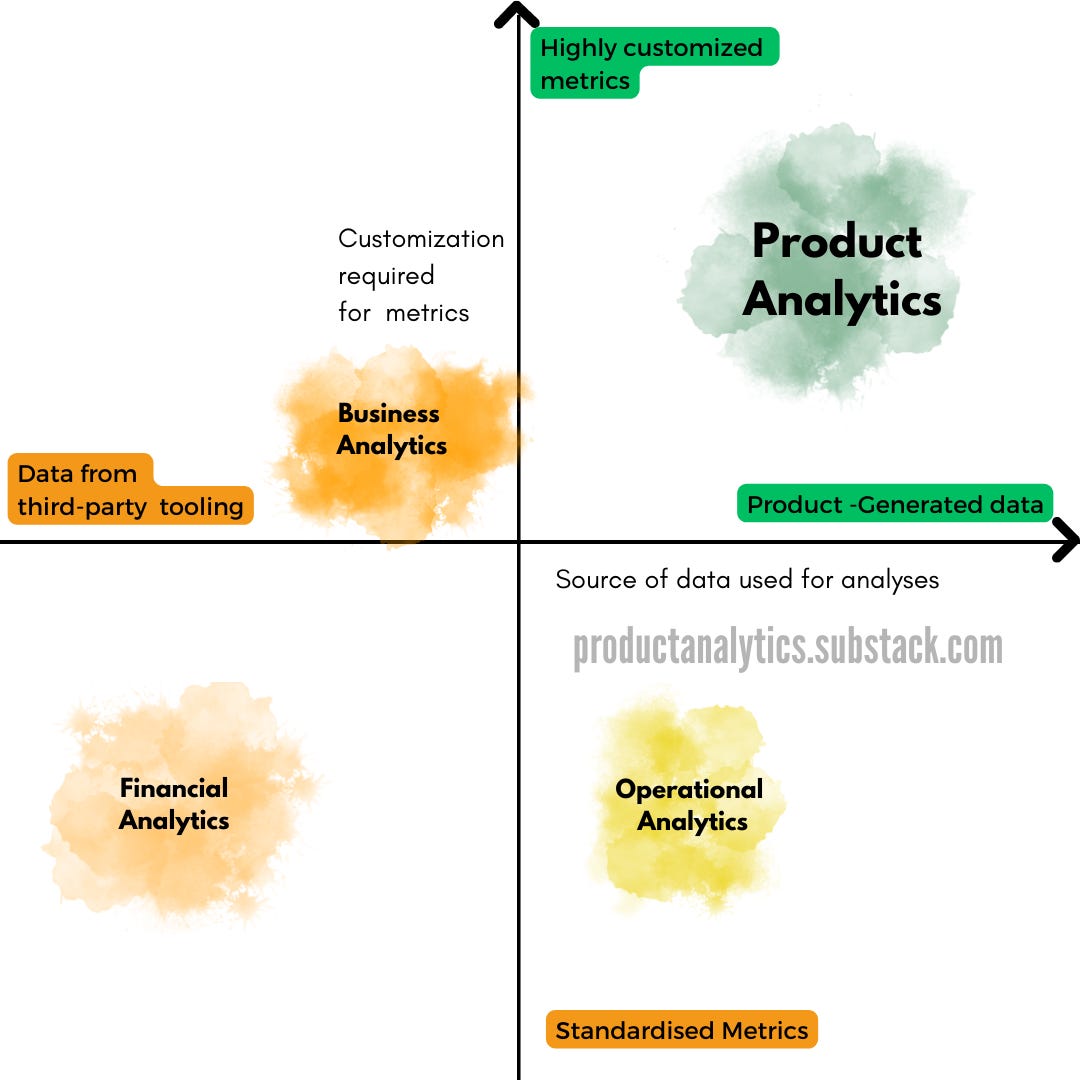 Highly customized metrics

Customization required for metrics

Product Analytics

Business Analytics

Data from third-party tooling

Product -Generated data

Source of data used for analyses

productanalytics.substack.com

Financial Analytics

Operational Analytics

Standardised Metrics